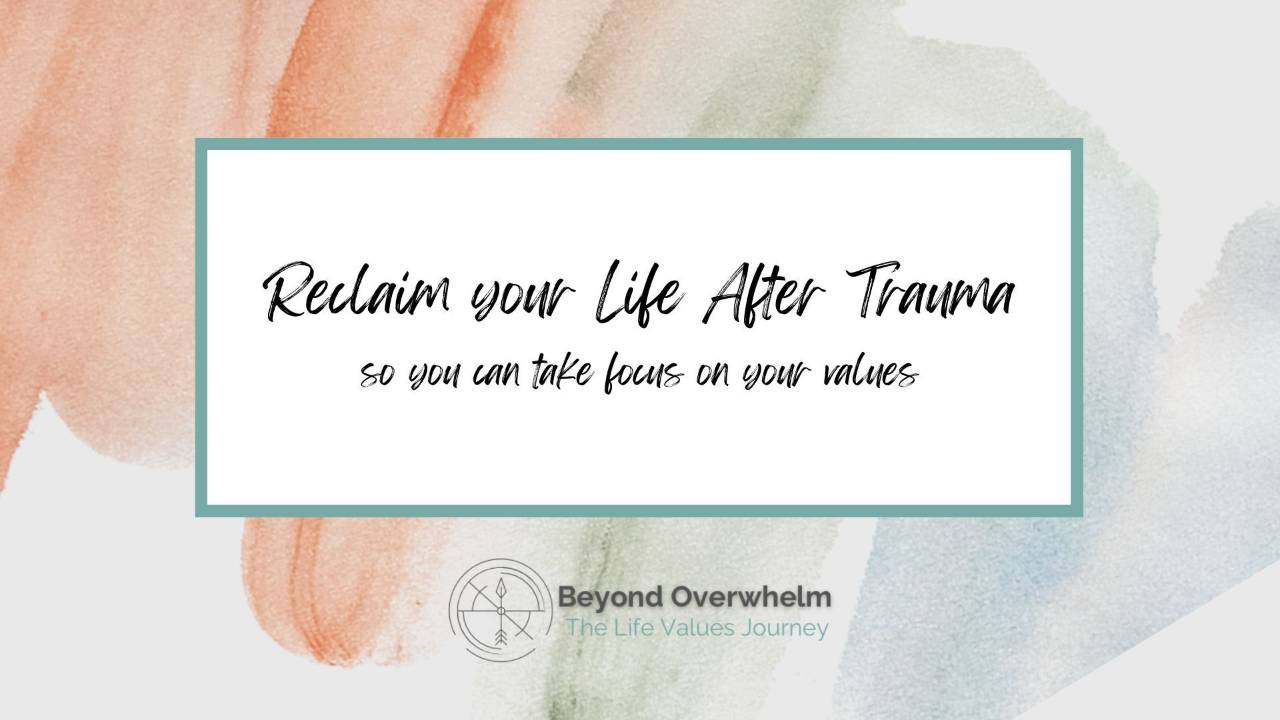 Reclaim your Life After Trauma

so you can take focus on your values

Beyond Overwhelm
The Life Values Journey